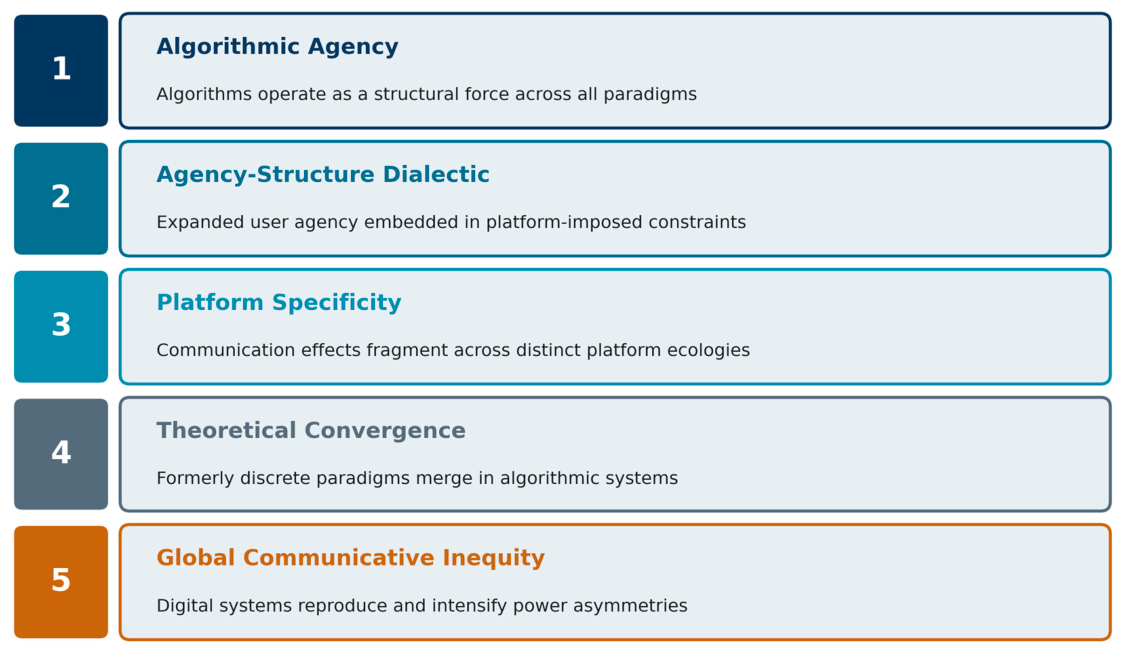 1

Algorithmic Agency

Algorithms operate as a structural force across all paradigms

2

Agency-Structure Dialectic

Expanded user agency embedded in platform-imposed constraints

3

Platform Specificity

Communication effects fragment across distinct platform ecologies

4

Theoretical Convergence

Formerly discrete paradigms merge in algorithmic systems

5

Global Communicative Inequity

Digital systems reproduce and intensify power asymmetries